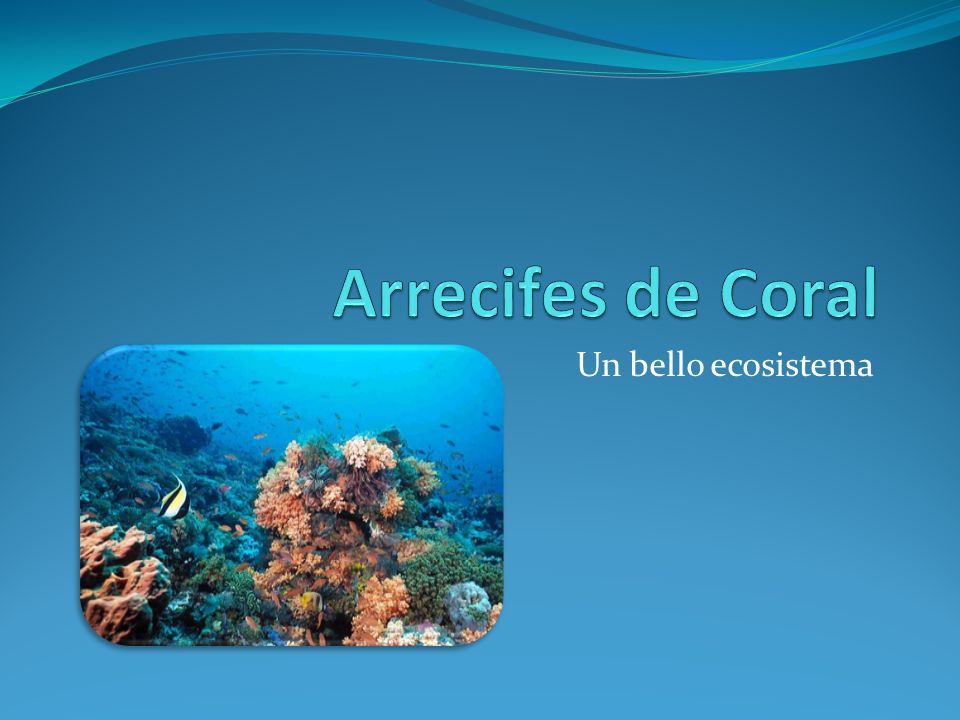 Arrecifes de Coral

Un bello ecosistema